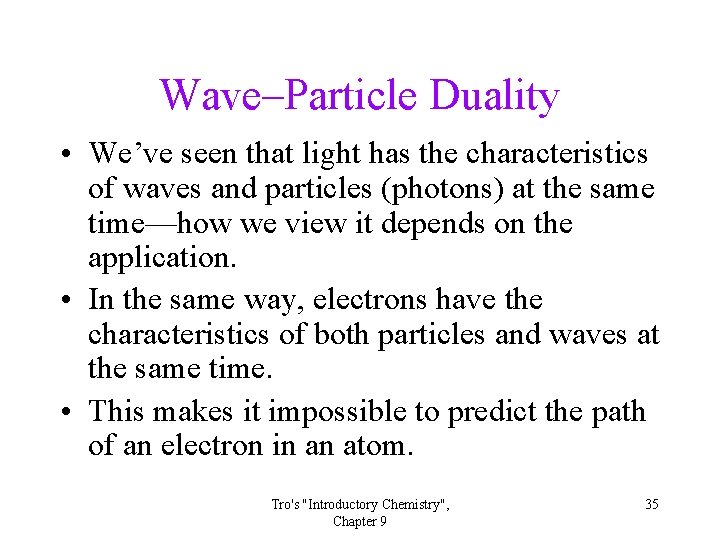 Wave–Particle Duality

• We've seen that light has the characteristics of waves and particles (photons) at the same time—how we view it depends on the application.
• In the same way, electrons have the characteristics of both particles and waves at the same time.
• This makes it impossible to predict the path of an electron in an atom.

Tro's "Introductory Chemistry", Chapter 9

35